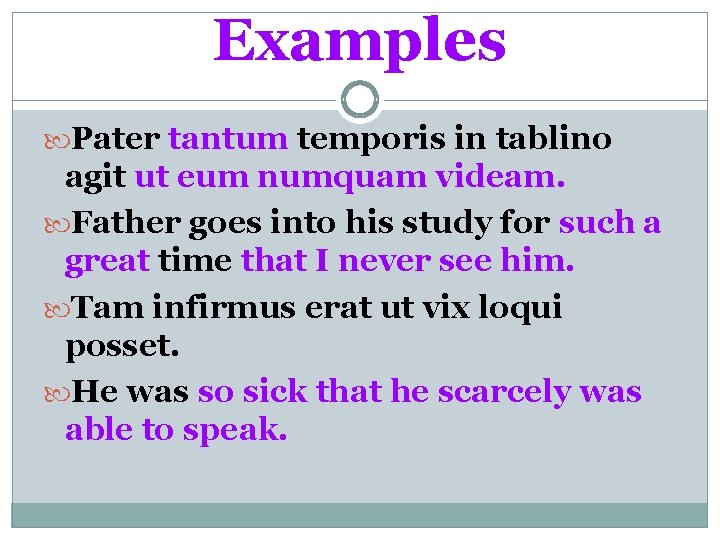 Examples

Pater tantum temporis in tablino agit ut eum numquam videam.

Father goes into his study for such a great time that I never see him.

Tam infirmus erat ut vix loqui posset.

He was so sick that he scarcely was able to speak.